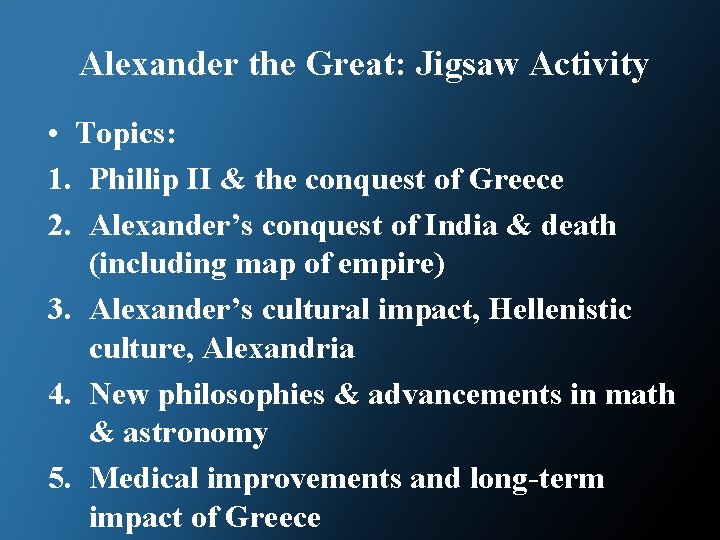 Alexander the Great: Jigsaw Activity

• Topics:

1. Phillip II & the conquest of Greece
2. Alexander’s conquest of India & death (including map of empire)
3. Alexander’s cultural impact, Hellenistic culture, Alexandria
4. New philosophies & advancements in math & astronomy
5. Medical improvements and long-term impact of Greece